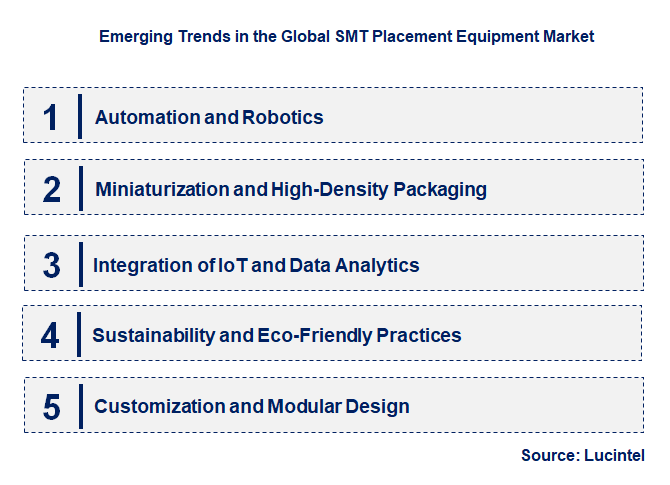 Emerging Trends in the Global SMT Placement Equipment Market

1 Automation and Robotics

2 Miniaturization and High-Density Packaging

3 Integration of IoT and Data Analytics

4 Sustainability and Eco-Friendly Practices

5 Customization and Modular Design

Source: Lucintel